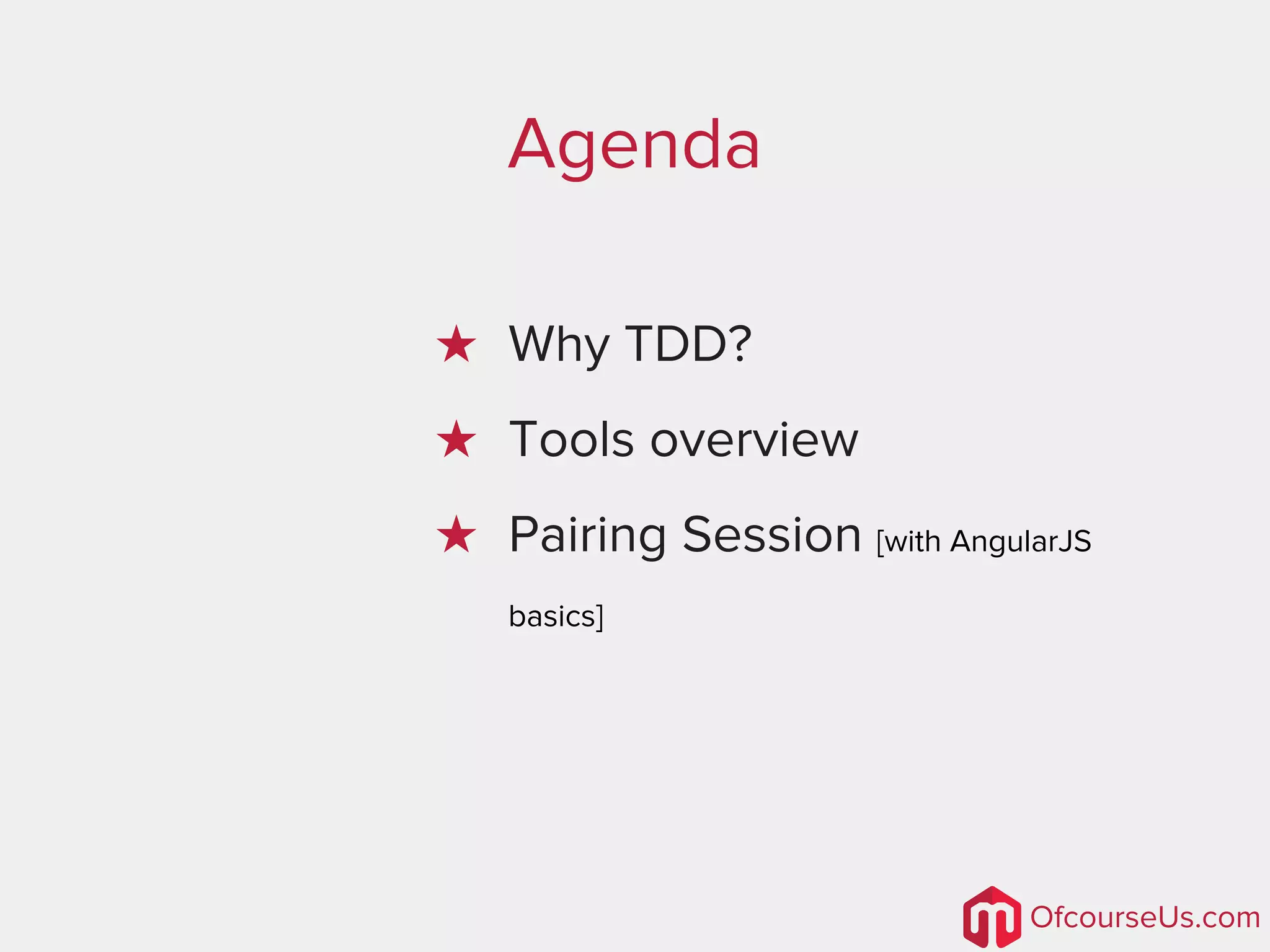 Agenda

★ Why TDD?

★ Tools overview

★ Pairing Session [with AngularJS basics]

OfcourseUs.com